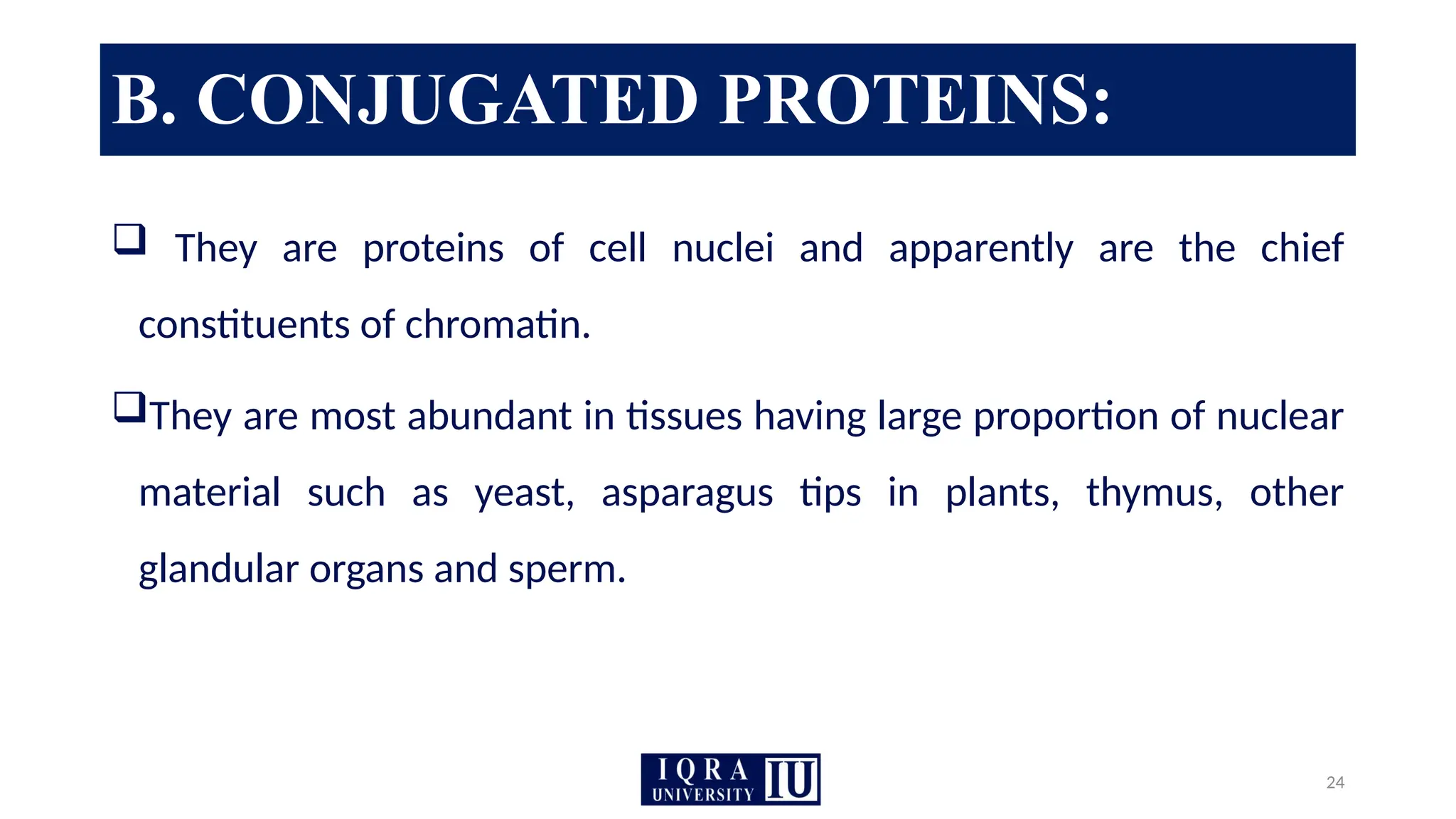 B. CONJUGATED PROTEINS:

❑ They are proteins of cell nuclei and apparently are the chief constituents of chromatin.

❑They are most abundant in tissues having large proportion of nuclear material such as yeast, asparagus tips in plants, thymus, other glandular organs and sperm.

IQRA UNIVERSITY IU

24